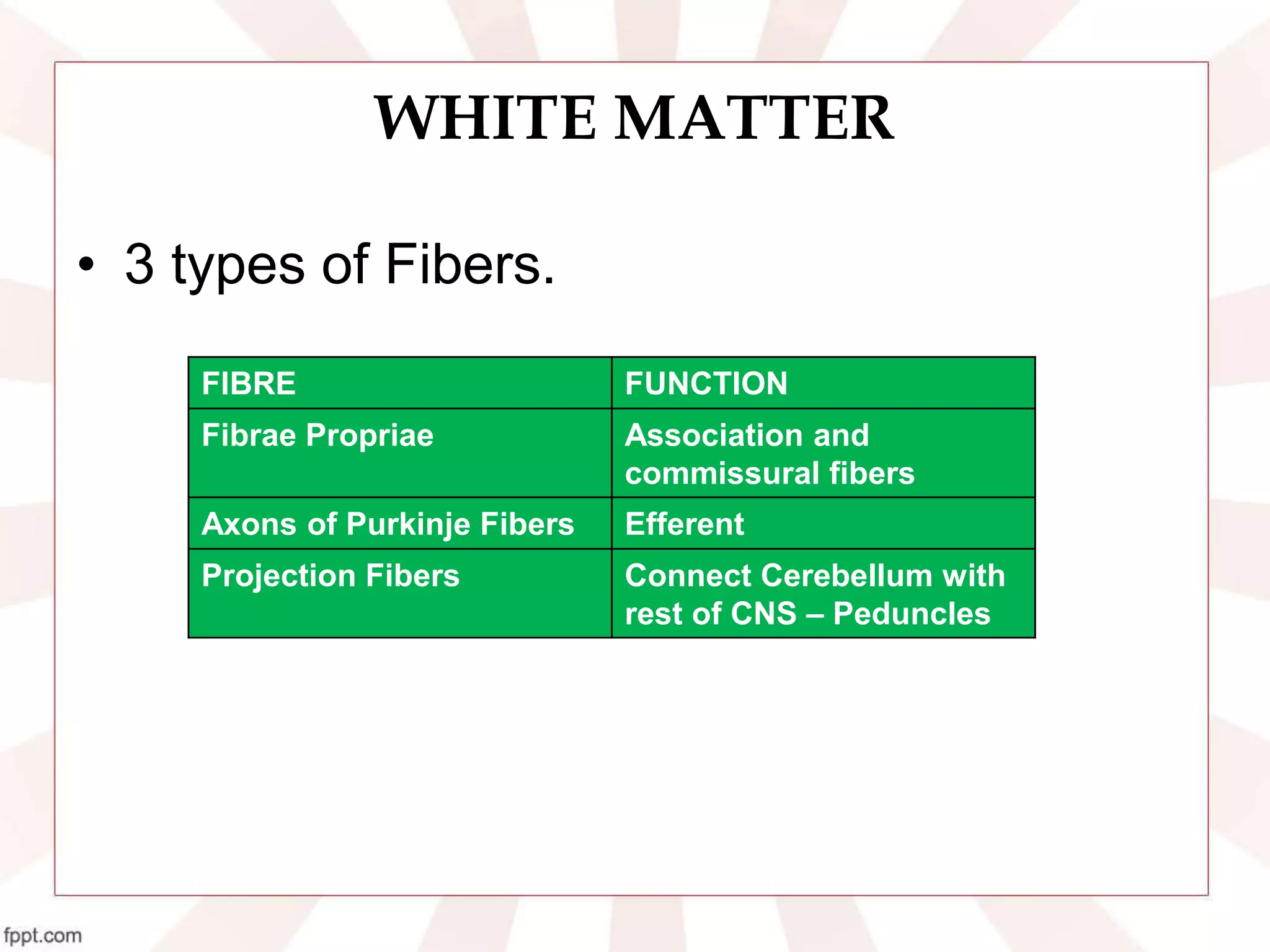 WHITE MATTER

• 3 types of Fibers.

| FIBRE | FUNCTION |
|---|---|
| Fibrae Propriae | Association and commissural fibers |
| Axons of Purkinje Fibers | Efferent |
| Projection Fibers | Connect Cerebellum with rest of CNS – Peduncles |

fppt.com